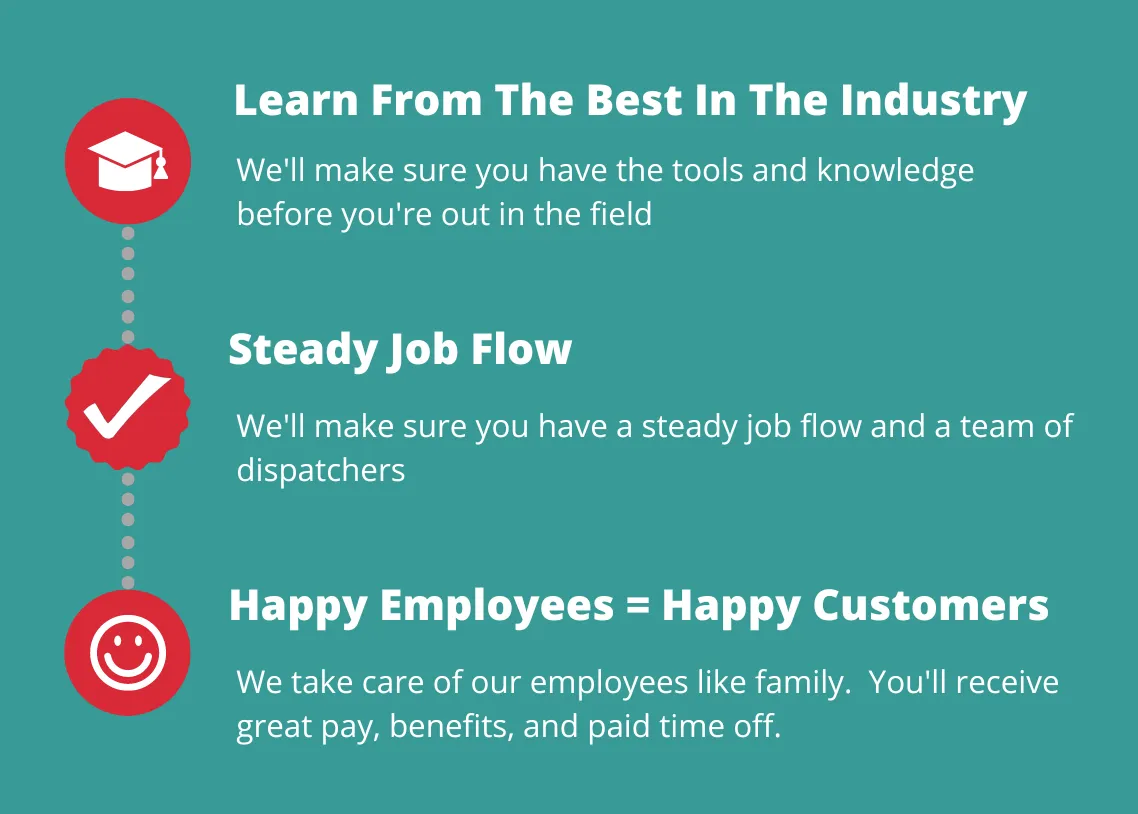 Learn From The Best In The Industry

We'll make sure you have the tools and knowledge before you're out in the field

Steady Job Flow

We'll make sure you have a steady job flow and a team of dispatchers

Happy Employees = Happy Customers

We take care of our employees like family.  You'll receive great pay, benefits, and paid time off.